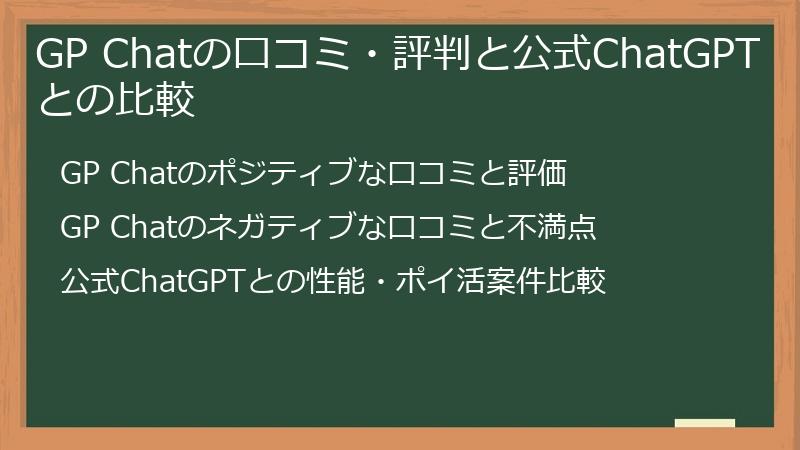 GP Chatの口コミ・評判と公式ChatGPTとの比較

GP Chatのポジティブな口コミと評価

GP Chatのネガティブな口コミと不満点

公式ChatGPTとの性能・ポイ活案件比較